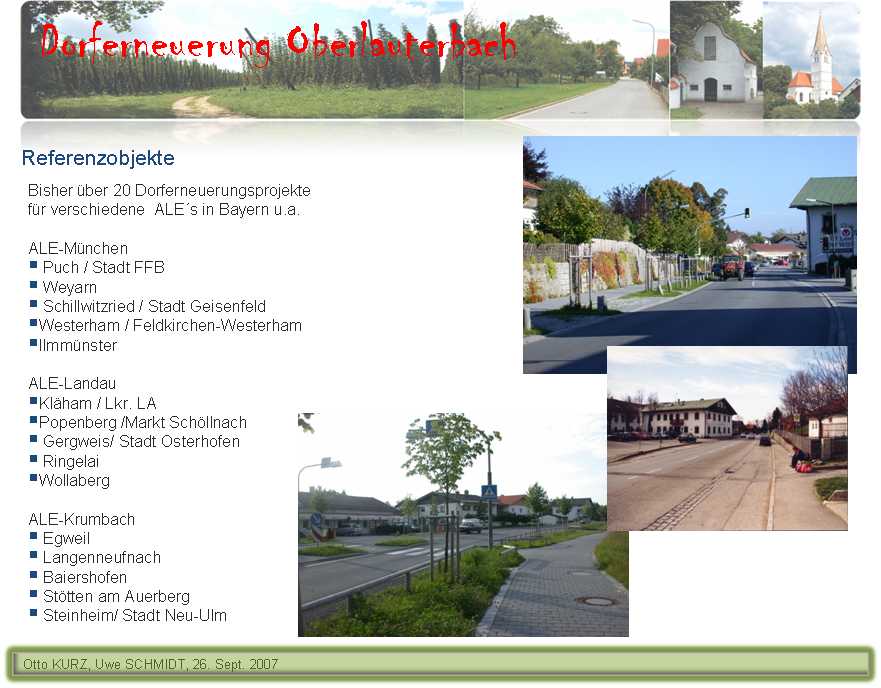 Dorferneuerung Oberlauterbach

Referenzobjekte

Bisher über 20 Dorferneuerungsprojekte für verschiedene ALE´s in Bayern u.a.

ALE-München
▪ Puch / Stadt FFB
▪ Weyarn
▪ Schillwitzried / Stadt Geisenfeld
▪ Westerham / Feldkirchen-Westerham
▪ Ilmmünster

ALE-Landau
▪ Kläham / Lkr. LA
▪ Popenberg /Markt Schöllnach
▪ Gergweis/ Stadt Osterhofen
▪ Ringelai
▪ Wollaberg

ALE-Krumbach
▪ Egweil
▪ Langenneufnach
▪ Baiershofen
▪ Stötten am Auerberg
▪ Steinheim/ Stadt Neu-Ulm

Otto KURZ, Uwe SCHMIDT, 26. Sept. 2007